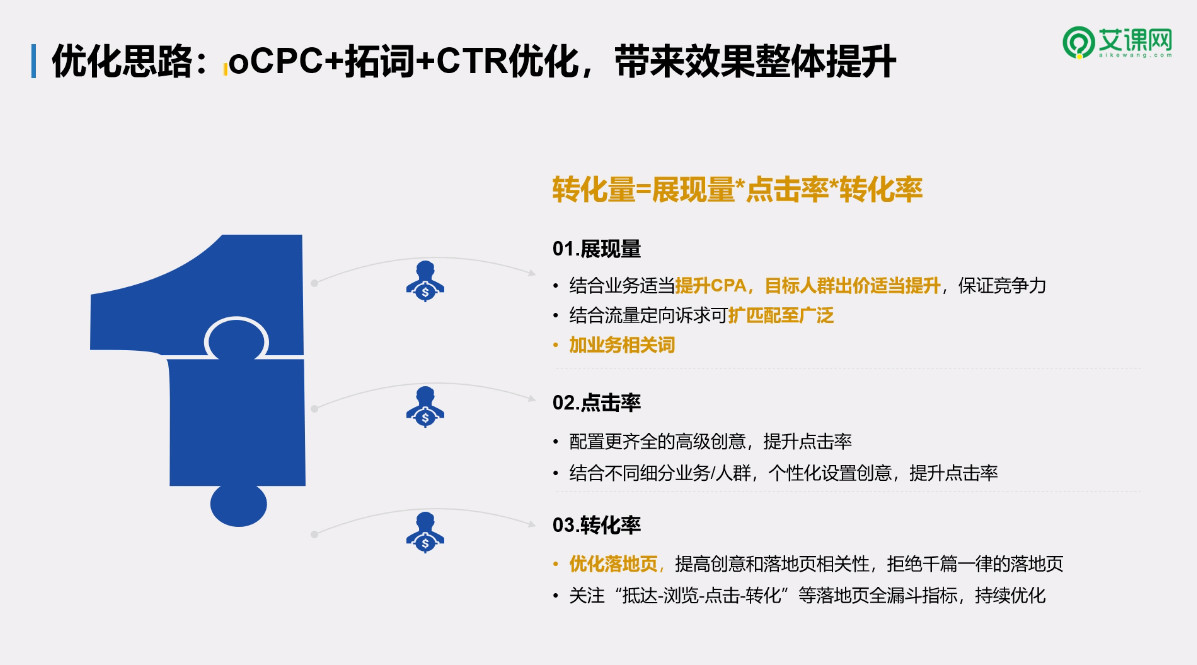 优化思路：oCPC+拓词+CTR优化，带来效果整体提升

艾课网
aikewang.com

转化量=展现量*点击率*转化率

01.展现量
• 结合业务适当提升CPA，目标人群出价适当提升，保证竞争力
• 结合流量定向诉求可扩匹配至广泛
• 加业务相关词

02.点击率
• 配置更齐全的高级创意，提升点击率
• 结合不同细分业务/人群，个性化设置创意，提升点击率

03.转化率
• 优化落地页，提高创意和落地页相关性，拒绝千篇一律的落地页
• 关注“抵达-浏览-点击-转化”等落地页全漏斗指标，持续优化